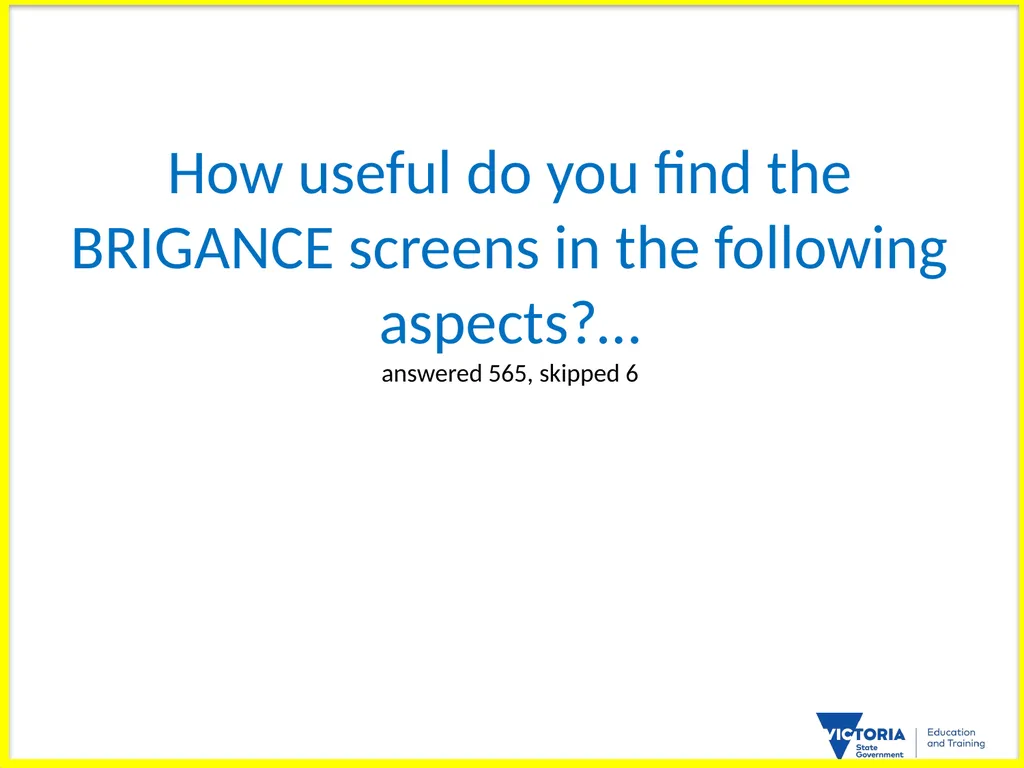 How useful do you find the BRIGANCE screens in the following aspects?...

answered 565, skipped 6

VICTORIA State Government

Education and Training